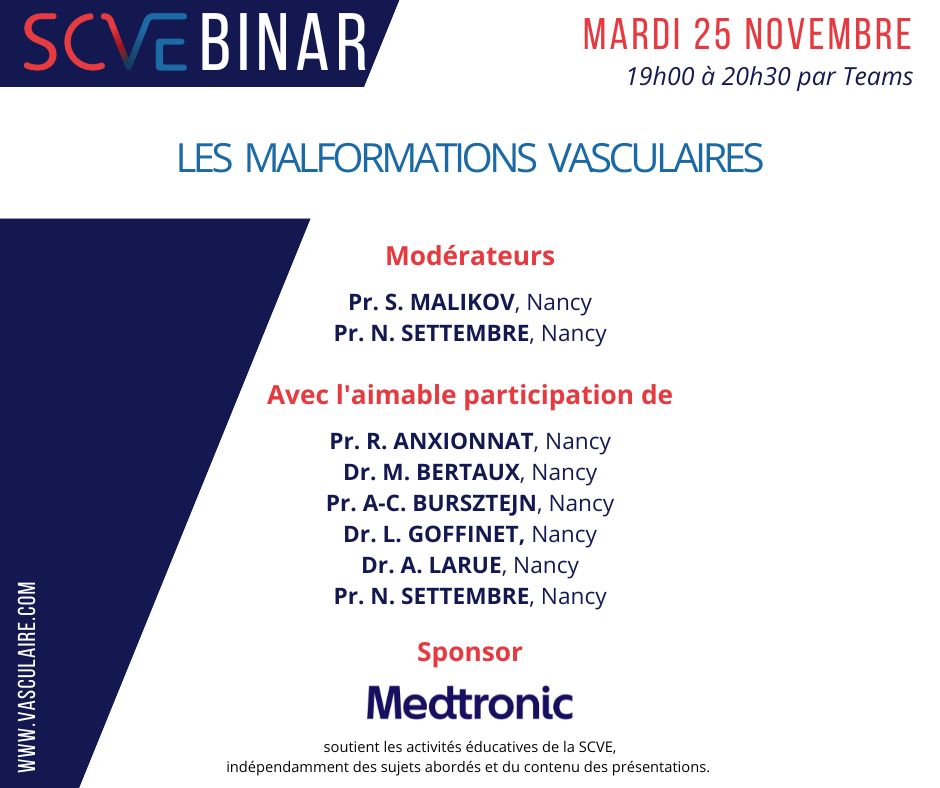 SCVEBINAR

MARDI 25 NOVEMBRE
19h00 à 20h30 par Teams

LES MALFORMATIONS VASCULAIRES

Modérateurs

Pr. S. MALIKOV, Nancy
Pr. N. SETTEMBRE, Nancy

Avec l'aimable participation de

Pr. R. ANXIONNAT, Nancy
Dr. M. BERTAUX, Nancy
Pr. A-C. BURSZTEJN, Nancy
Dr. L. GOFFINET, Nancy
Dr. A. LARUE, Nancy
Pr. N. SETTEMBRE, Nancy

Sponsor

Medtronic

soutient les activités éducatives de la SCVE, indépendamment des sujets abordés et du contenu des présentations.

WWW.VASCULAIRE.COM